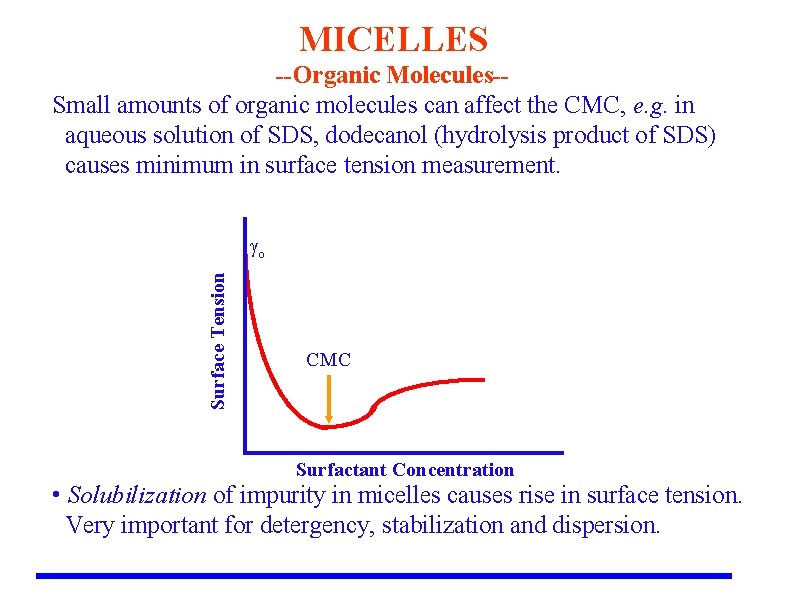 MICELLES

--Organic Molecules--

Small amounts of organic molecules can affect the CMC, e.g. in aqueous solution of SDS, dodecanol (hydrolysis product of SDS) causes minimum in surface tension measurement.

$\gamma_o$

Surface Tension

CMC

Surfactant Concentration

• Solubilization of impurity in micelles causes rise in surface tension. Very important for detergency, stabilization and dispersion.